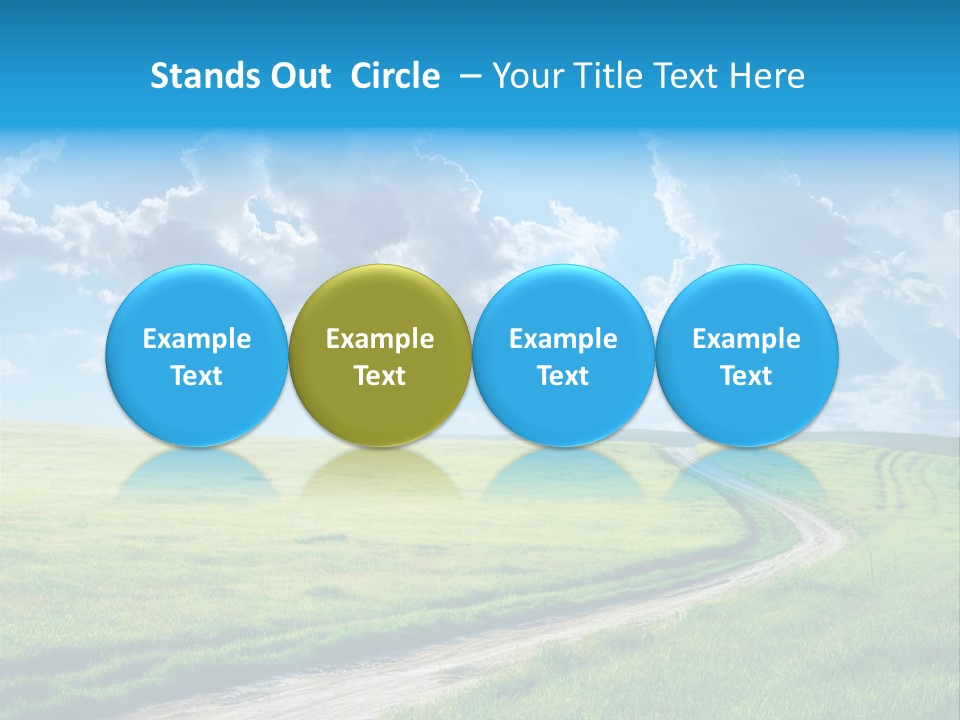 Stands Out Circle – Your Title Text Here

Example Text

Example Text

Example Text

Example Text